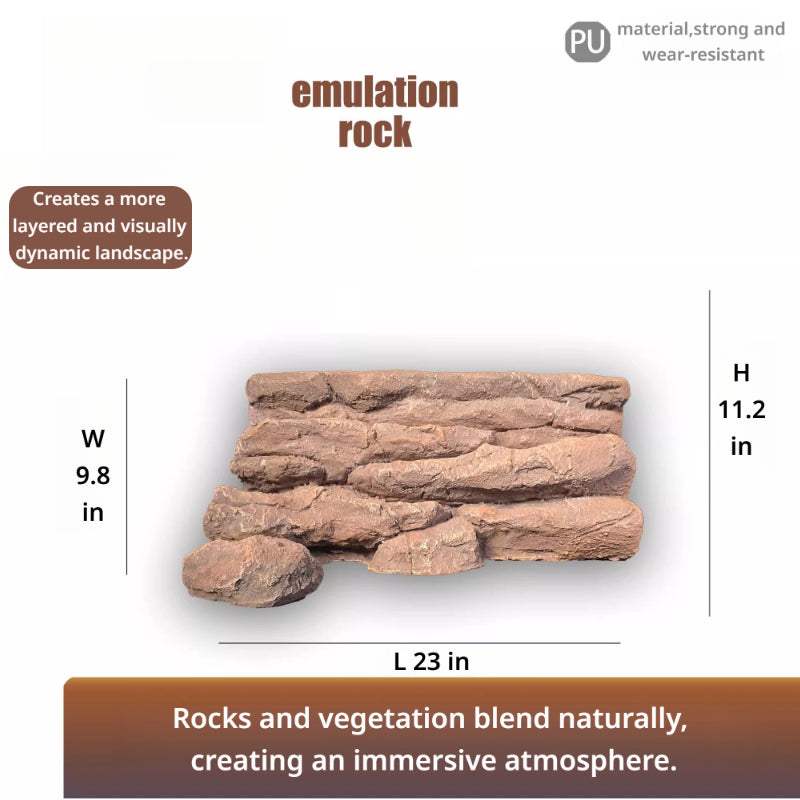 PU material,strong and wear-resistant

emulation rock

Creates a more layered and visually dynamic landscape.

W 9.8 in

H 11.2 in

L 23 in

Rocks and vegetation blend naturally, creating an immersive atmosphere.